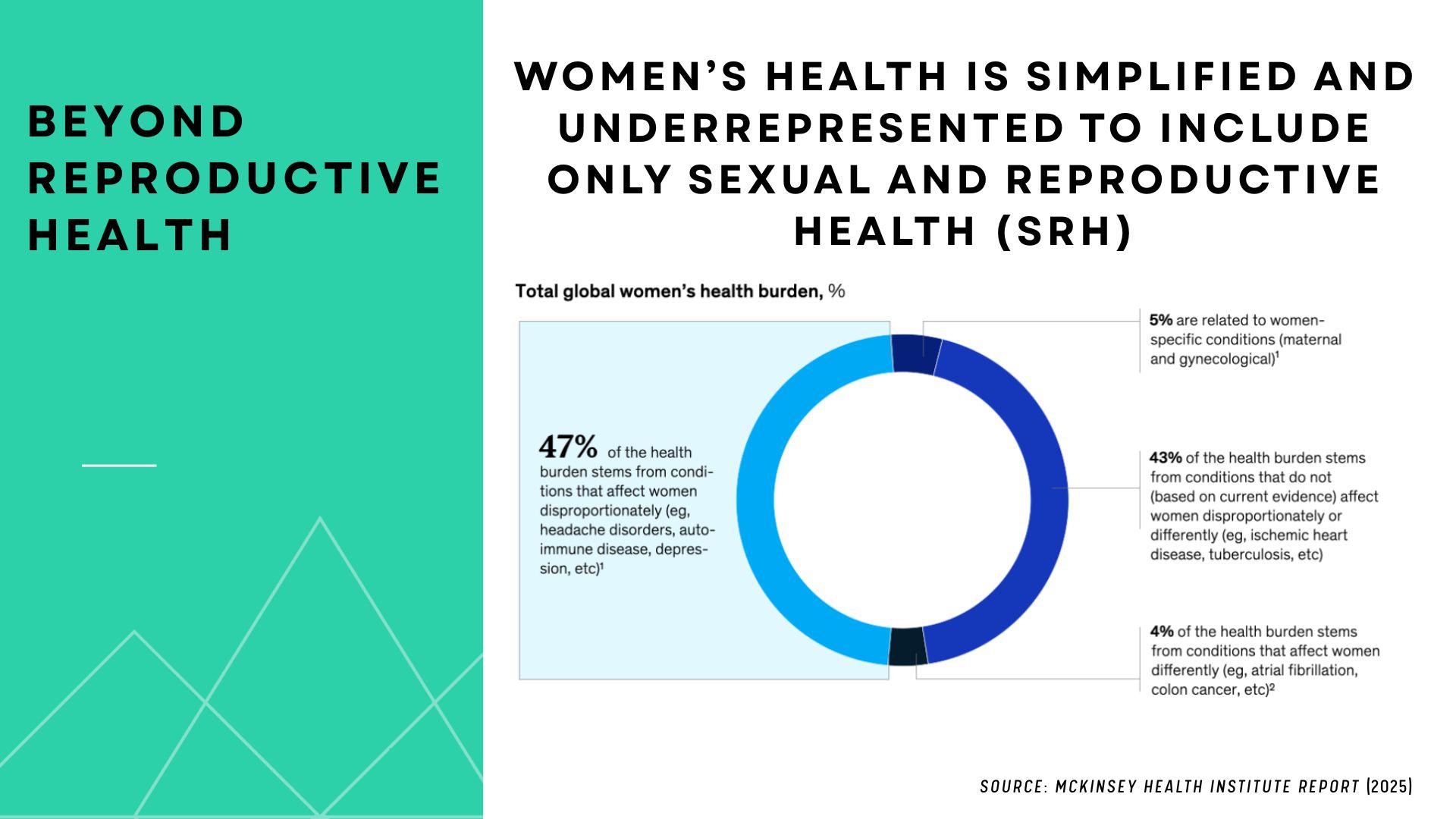 BEYOND REPRODUCTIVE HEALTH

WOMEN'S HEALTH IS SIMPLIFIED AND UNDERREPRESENTED TO INCLUDE ONLY SEXUAL AND REPRODUCTIVE HEALTH (SRH)

Total global women's health burden, %

47% of the health burden stems from conditions that affect women disproportionately (eg, headache disorders, autoimmune disease, depression, etc)¹

5% are related to women-specific conditions (maternal and gynecological)¹

43% of the health burden stems from conditions that do not (based on current evidence) affect women disproportionately or differently (eg, ischemic heart disease, tuberculosis, etc)

4% of the health burden stems from conditions that affect women differently (eg, atrial fibrillation, colon cancer, etc)²

SOURCE: MCKINSEY HEALTH INSTITUTE REPORT (2025)